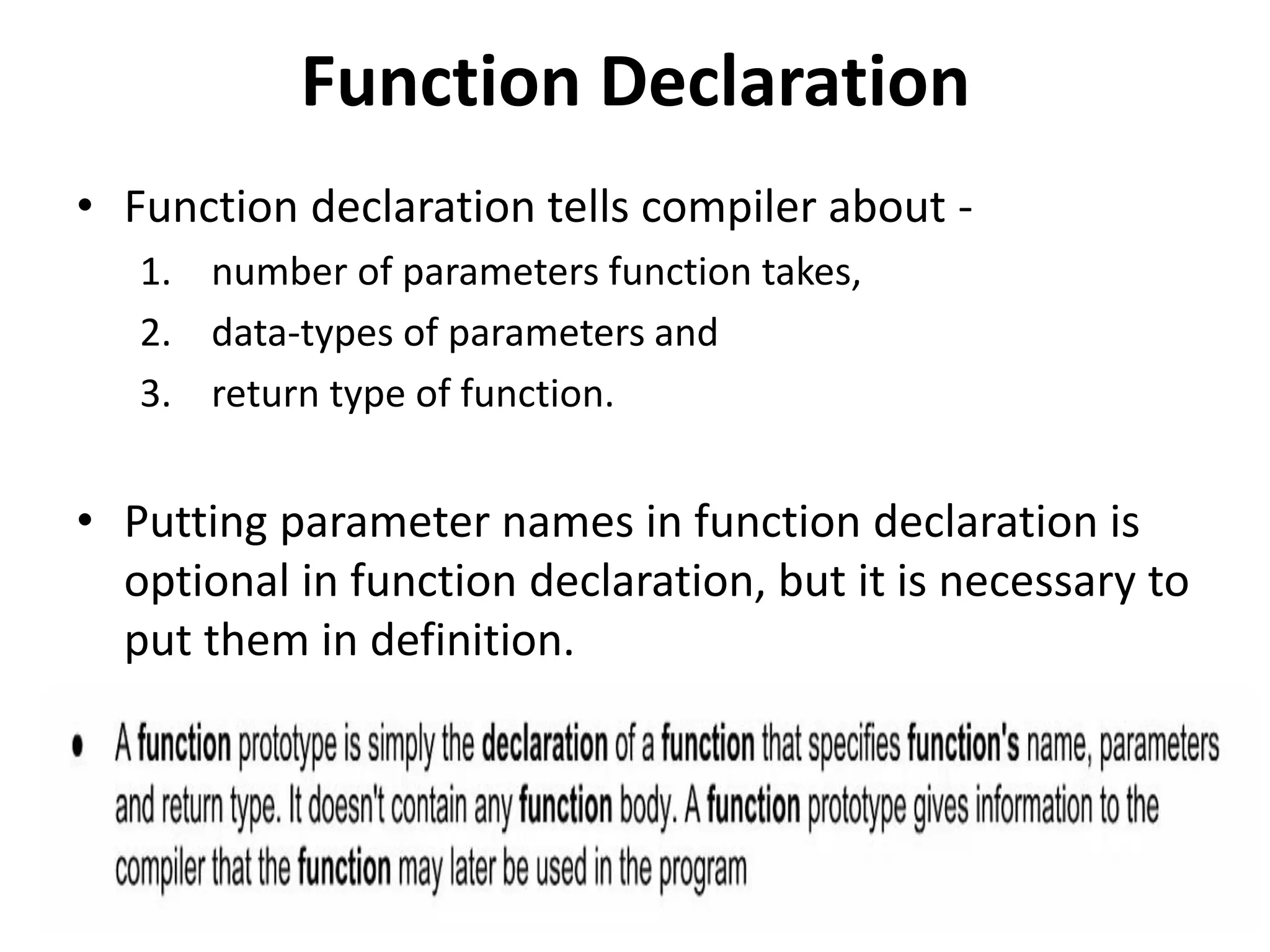 Function Declaration

• Function declaration tells compiler about -
1. number of parameters function takes,
2. data-types of parameters and
3. return type of function.

• Putting parameter names in function declaration is optional in function declaration, but it is necessary to put them in definition.

• A function prototype is simply the declaration of a function that specifies function's name, parameters and return type. It doesn't contain any function body. A function prototype gives information to the compiler that the function may later be used in the program